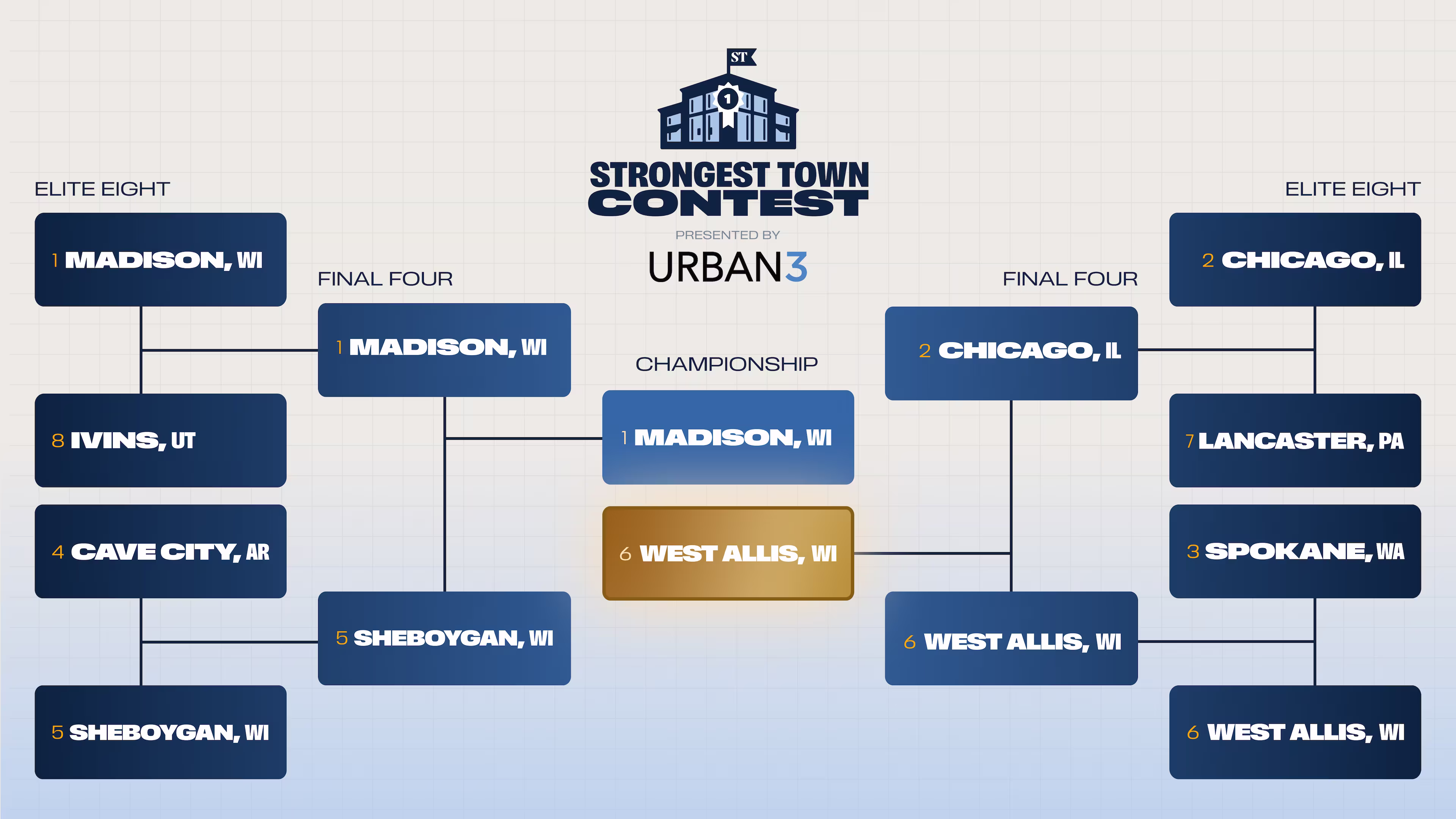 ST

1

STRONGEST TOWN CONTEST

PRESENTED BY

URBAN3

ELITE EIGHT

1 MADISON, WI

8 IVINS, UT

4 CAVE CITY, AR

5 SHEBOYGAN, WI

FINAL FOUR

1 MADISON, WI

5 SHEBOYGAN, WI

CHAMPIONSHIP

1 MADISON, WI

6 WEST ALLIS, WI

FINAL FOUR

2 CHICAGO, IL

6 WEST ALLIS, WI

ELITE EIGHT

2 CHICAGO, IL

7 LANCASTER, PA

3 SPOKANE, WA

6 WEST ALLIS, WI